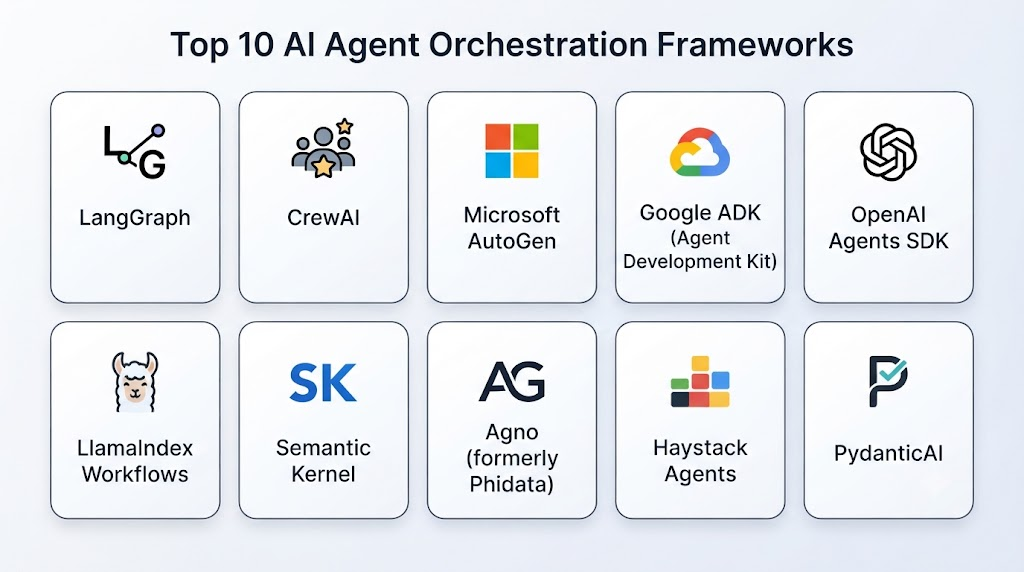 Top 10 AI Agent Orchestration Frameworks

LG

LangGraph

CrewAI

Microsoft AutoGen

Google ADK (Agent Development Kit)

OpenAI Agents SDK

LlamaIndex Workflows

SK

Semantic Kernel

AG

Agno (formerly Phidata)

Haystack Agents

PydanticAI